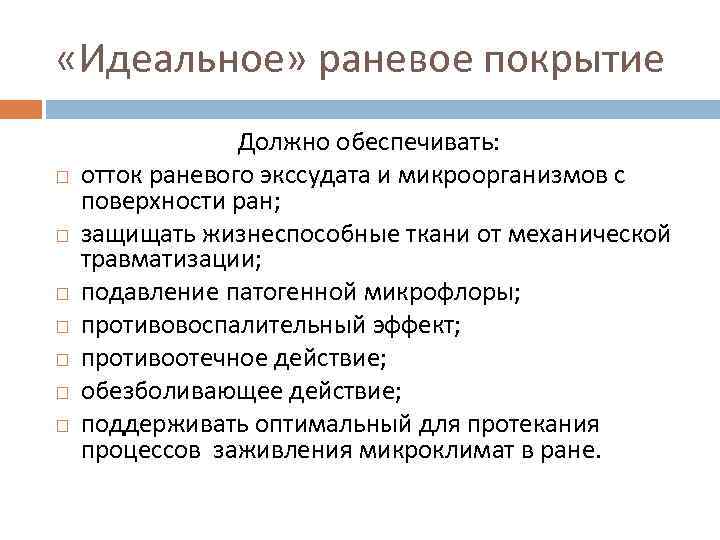 «Идеальное» раневое покрытие

Должно обеспечивать:

□ отток раневого экссудата и микроорганизмов с поверхности ран;
□ защищать жизнеспособные ткани от механической травматизации;
□ подавление патогенной микрофлоры;
□ противовоспалительный эффект;
□ противоотечное действие;
□ обезболивающее действие;
□ поддерживать оптимальный для протекания процессов заживления микроклимат в ране.